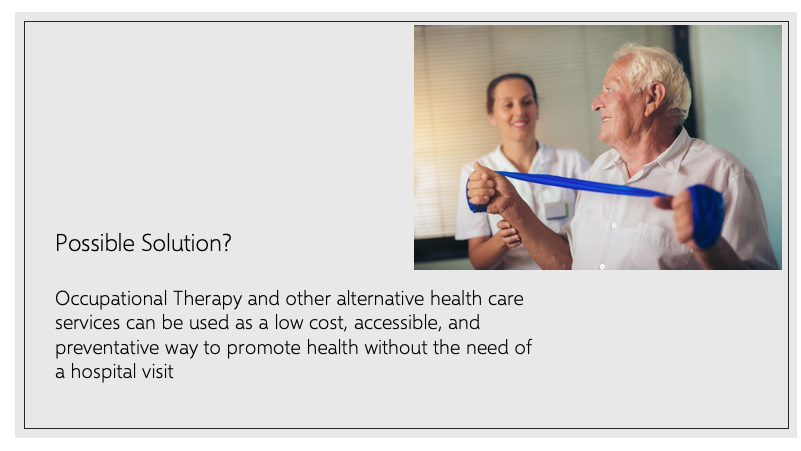 Possible Solution?

Occupational Therapy and other alternative health care services can be used as a low cost, accessible, and preventative way to promote health without the need of a hospital visit